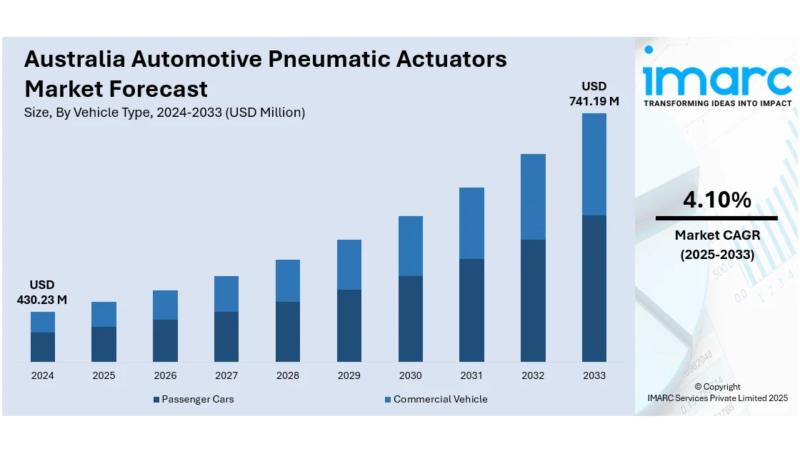 Australia Automotive Pneumatic Actuators Market Forecast

Size, By Vehicle Type, 2024-2033 (USD Million)

USD 430.23 M

USD 741.19 M

2024
2025
2026
2027
2028
2029
2030
2031
2032
2033

Passenger Cars
Commercial Vehicle

imarc
TRANSFORMING IDEAS INTO IMPACT

4.10%
Market CAGR
(2025-2033)

© Copyright
IMARC Services Private Limited 2025